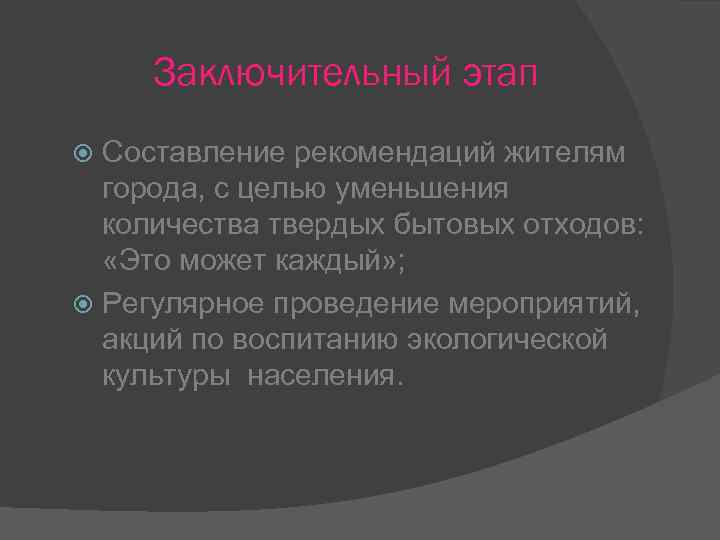 Заключительный этап

Составление рекомендаций жителям города, с целью уменьшения количества твердых бытовых отходов: «Это может каждый»;

Регулярное проведение мероприятий, акций по воспитанию экологической культуры населения.